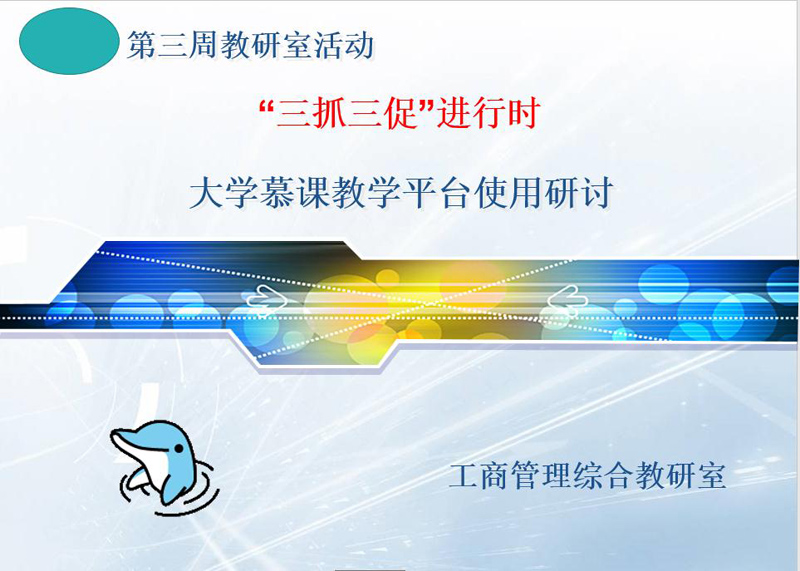 第三周教研室活动

“三抓三促”进行时

大学慕课教学平台使用研讨

工商管理综合教研室